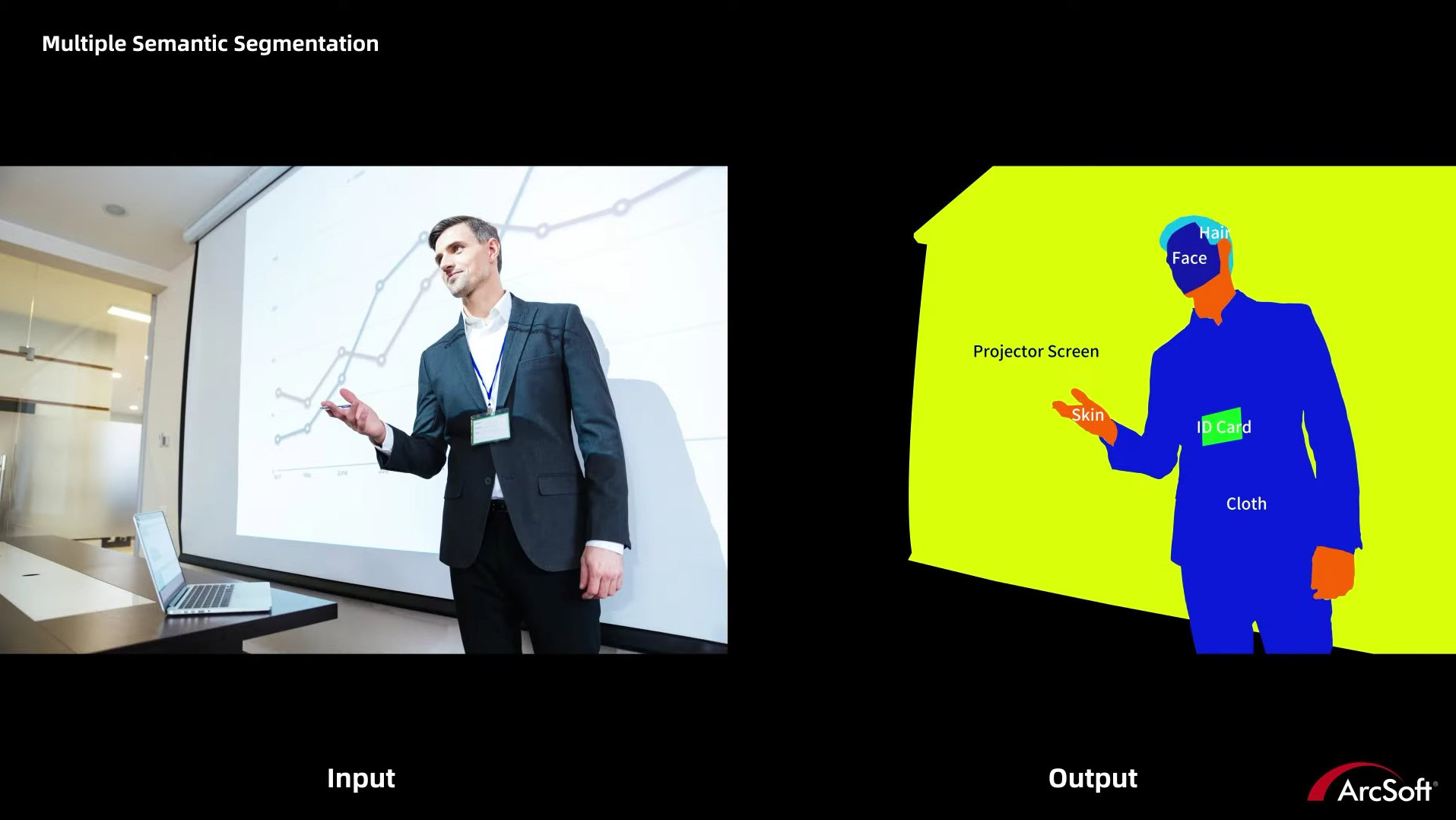 Multiple Semantic Segmentation

Hair
Face
Projector Screen
Skin
ID Card
Cloth

Input

Output

ArcSoft®